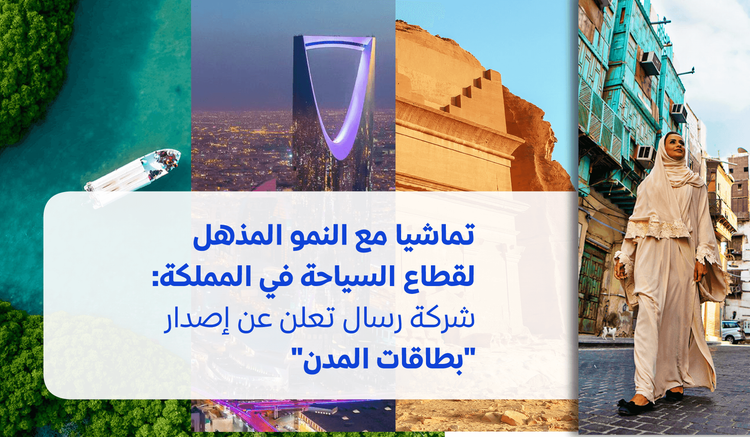 تماشيا مع النمو المذهل
لقطاع السياحة في المملكة:
شركة رسال تعلن عن إصدار
"بطاقات المدن"